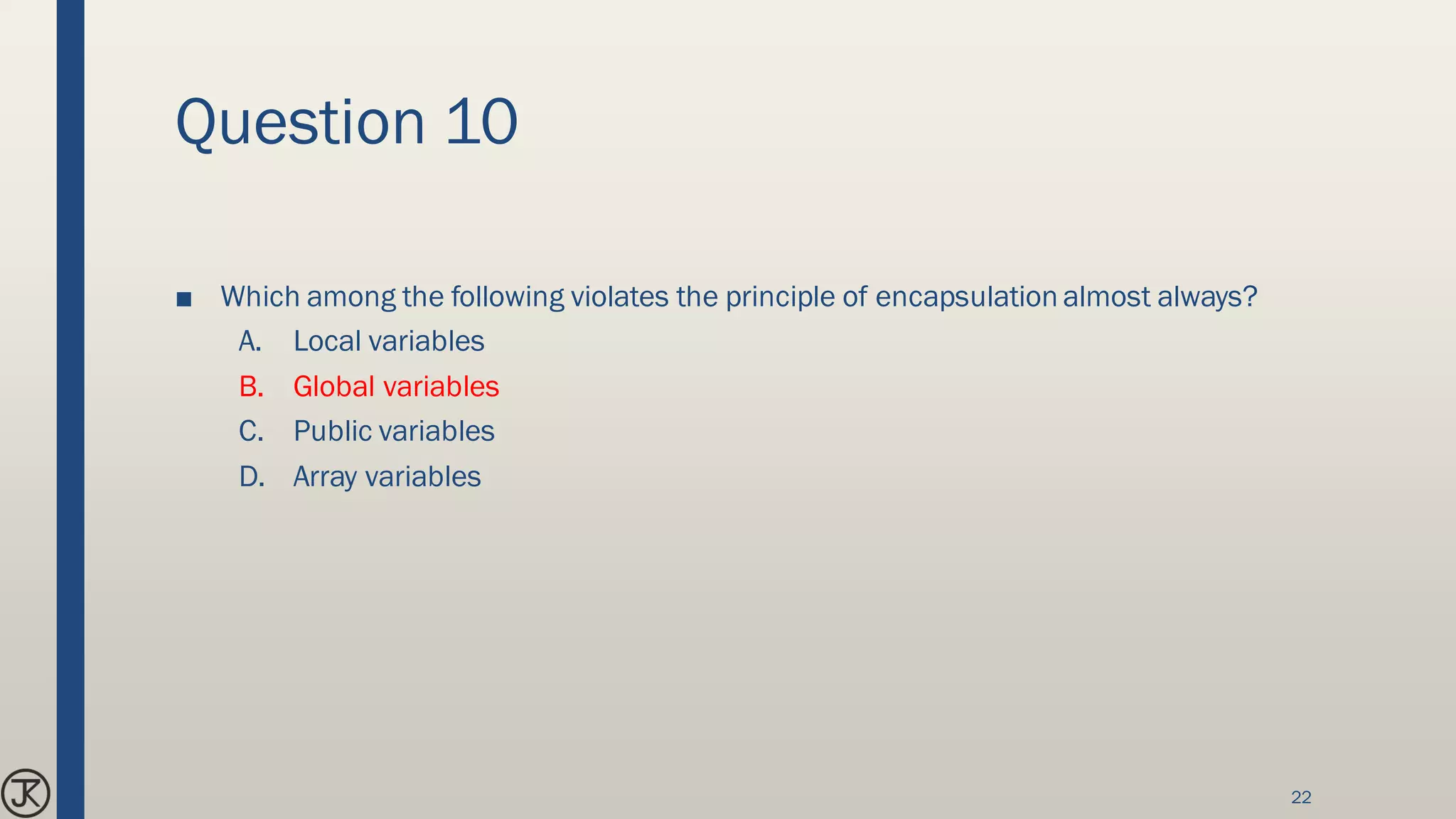 Question 10

■ Which among the following violates the principle of encapsulation almost always?

A. Local variables

B. Global variables

C. Public variables

D. Array variables

JK

22